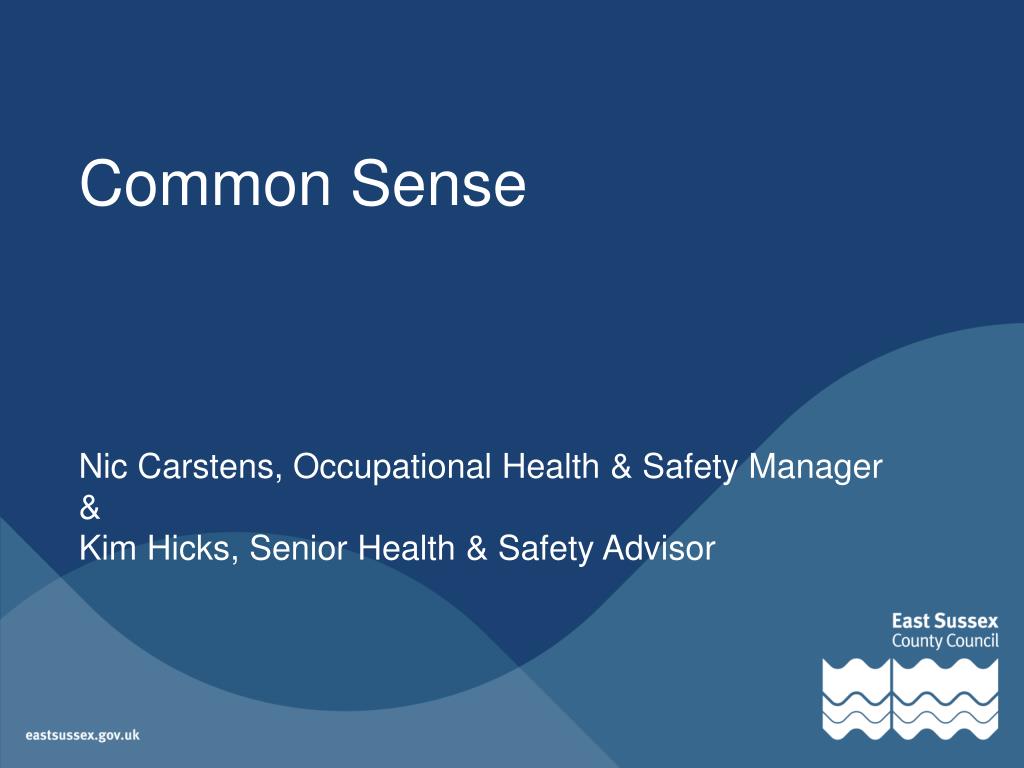 Common Sense

Nic Carstens, Occupational Health & Safety Manager
&
Kim Hicks, Senior Health & Safety Advisor

East Sussex
County Council

eastsussex.gov.uk